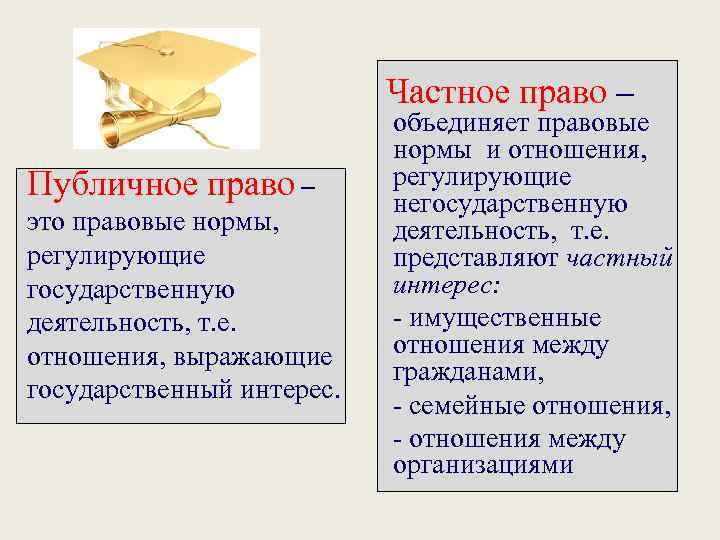 Публичное право – это правовые нормы, регулирующие государственную деятельность, т.е. отношения, выражающие государственный интерес.

Частное право – объединяет правовые нормы и отношения, регулирующие негосударственную деятельность, т.е. представляют частный интерес:

- имущественные отношения между гражданами,

- семейные отношения,

- отношения между организациями